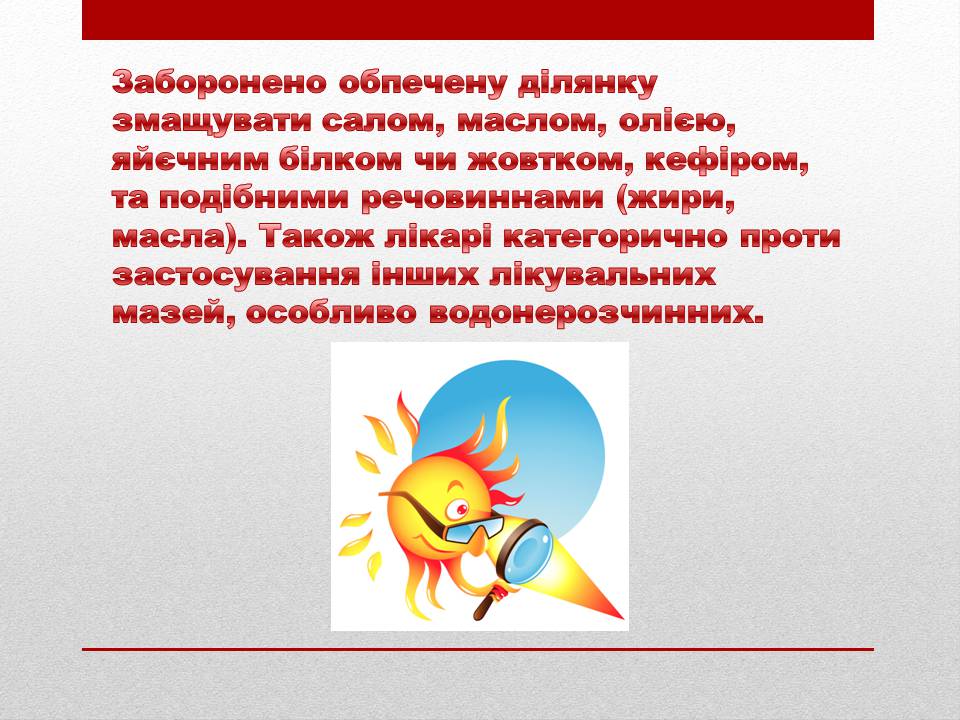 Заборонено обпечену ділянку змащувати салом, маслом, олією, яйєчним білком чи жовтком, кефіром, та подібними речовиннами (жири, масла). Також лікарі категорично проти застосування інших лікувальних мазей, особливо водонерозчинних.